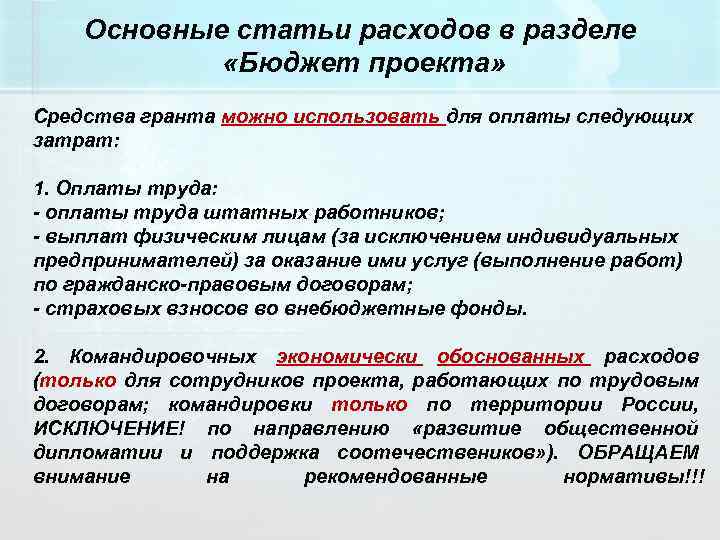 Основные статьи расходов в разделе «Бюджет проекта»

Средства гранта можно использовать для оплаты следующих затрат:

1. Оплаты труда:
- оплаты труда штатных работников;
- выплат физическим лицам (за исключением индивидуальных предпринимателей) за оказание ими услуг (выполнение работ) по гражданско-правовым договорам;
- страховых взносов во внебюджетные фонды.

2. Командировочных экономически обоснованных расходов (только для сотрудников проекта, работающих по трудовым договорам; командировки только по территории России, ИСКЛЮЧЕНИЕ! по направлению «развитие общественной дипломатии и поддержка соотечественников»). ОБРАЩАЕМ внимание на рекомендованные нормативы!!!